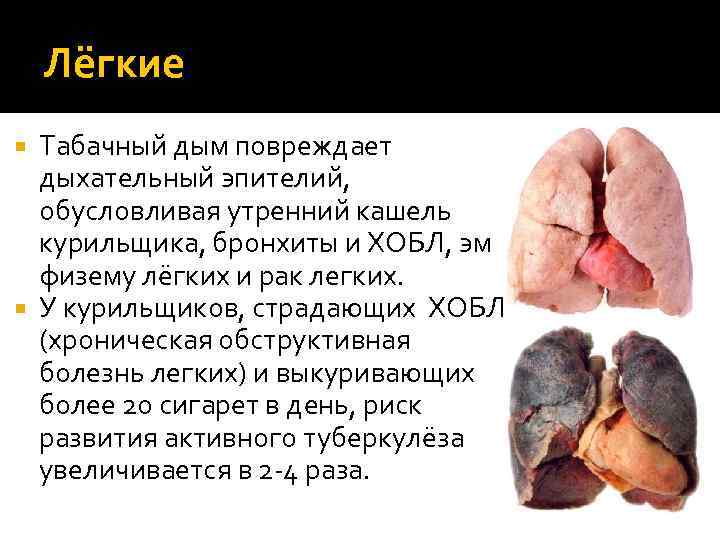 Лёгкие

Табачный дым повреждает дыхательный эпителий, обусловливая утренний кашель курильщика, бронхиты и ХОБЛ, эм физему лёгких и рак легких.

У курильщиков, страдающих ХОБЛ (хроническая обструктивная болезнь легких) и выкуривающих более 20 сигарет в день, риск развития активного туберкулёза увеличивается в 2-4 раза.